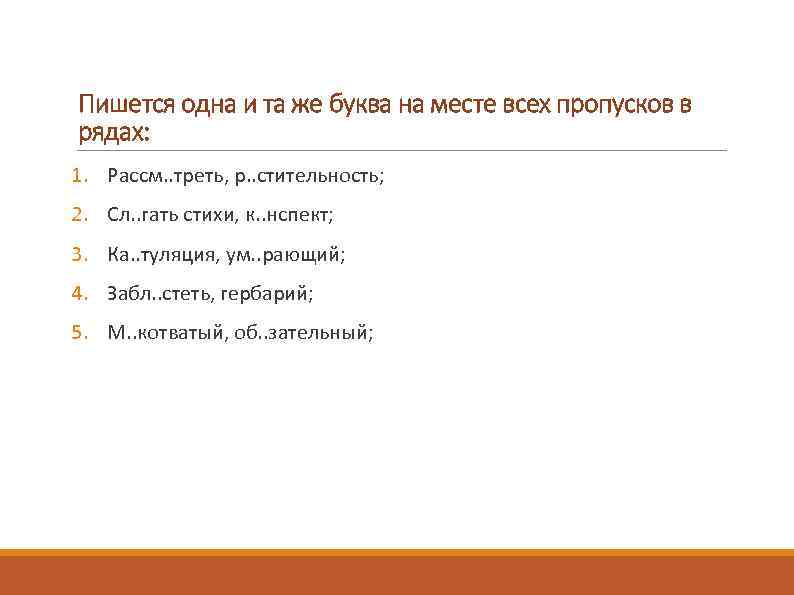 Пишется одна и та же буква на месте всех пропусков в рядах:

1. Рассм..треть, р..стительность;
2. Сл..гать стихи, к..нспект;
3. Ка..туляция, ум..рающий;
4. Забл..стеть, гербарий;
5. М..котватый, об..зательный;